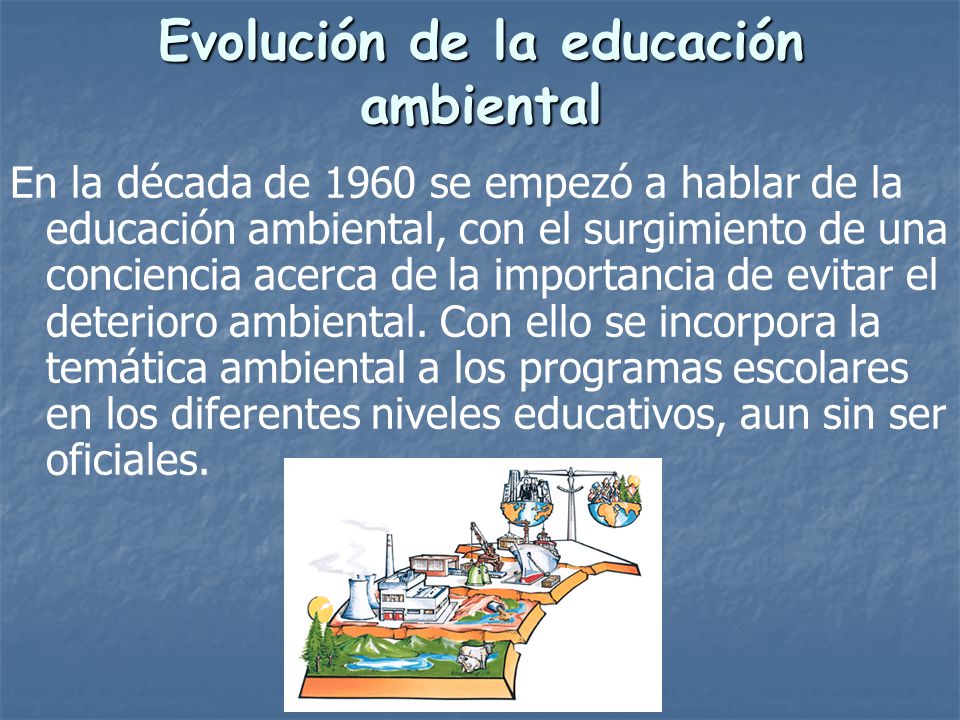 Evolución de la educación ambiental

En la década de 1960 se empezó a hablar de la educación ambiental, con el surgimiento de una conciencia acerca de la importancia de evitar el deterioro ambiental. Con ello se incorpora la temática ambiental a los programas escolares en los diferentes niveles educativos, aun sin ser oficiales.